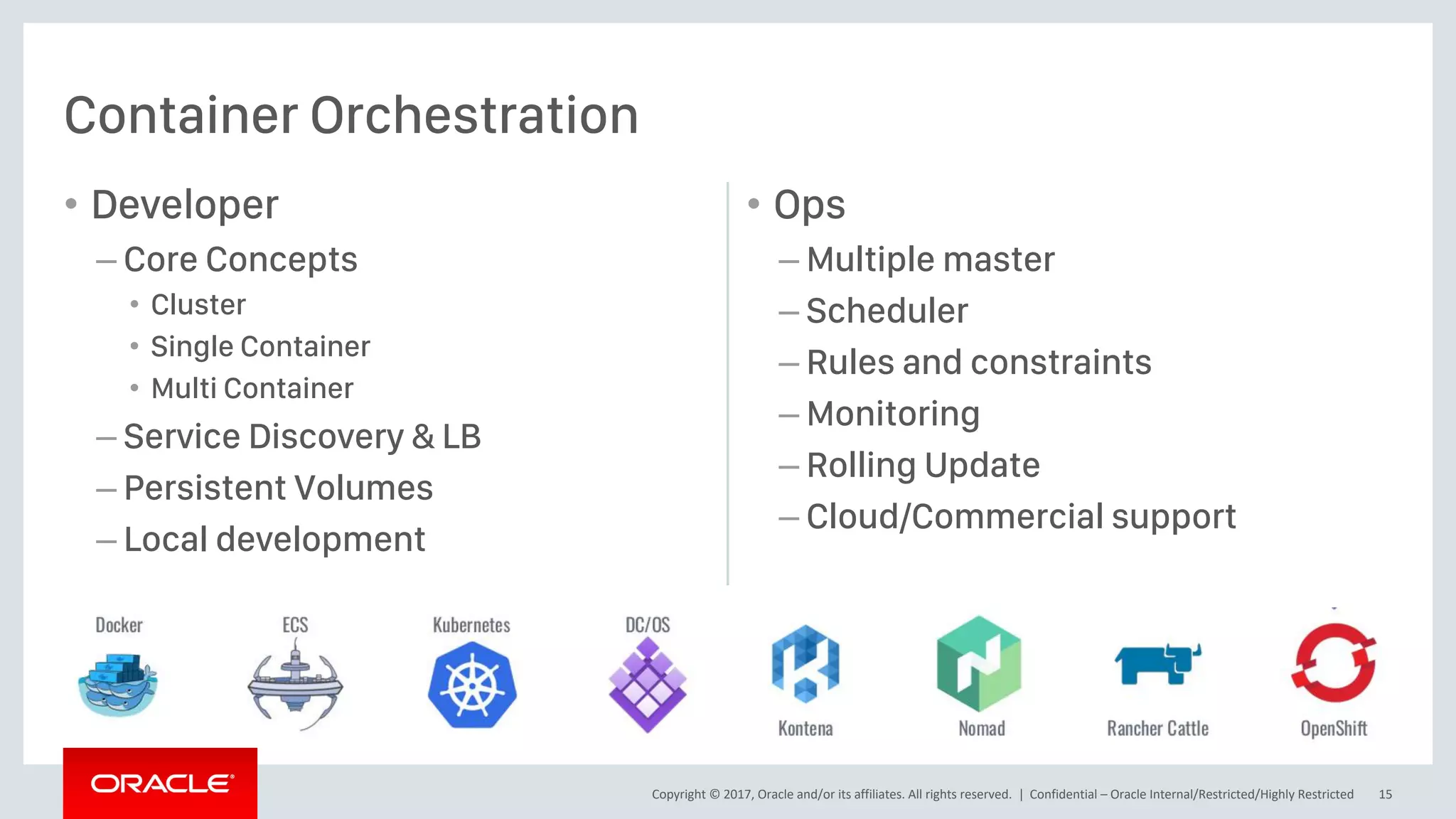 Container Orchestration

• Developer
– Core Concepts
• Cluster
• Single Container
• Multi Container
– Service Discovery & LB
– Persistent Volumes
– Local development

• Ops
– Multiple master
– Scheduler
– Rules and constraints
– Monitoring
– Rolling Update
– Cloud/Commercial support

Docker
ECS
Kubernetes
DC/OS
Kontena
Nomad
Rancher Cattle
OpenShift

ORACLE

Copyright © 2017, Oracle and/or its affiliates. All rights reserved. | Confidential – Oracle Internal/Restricted/Highly Restricted 15